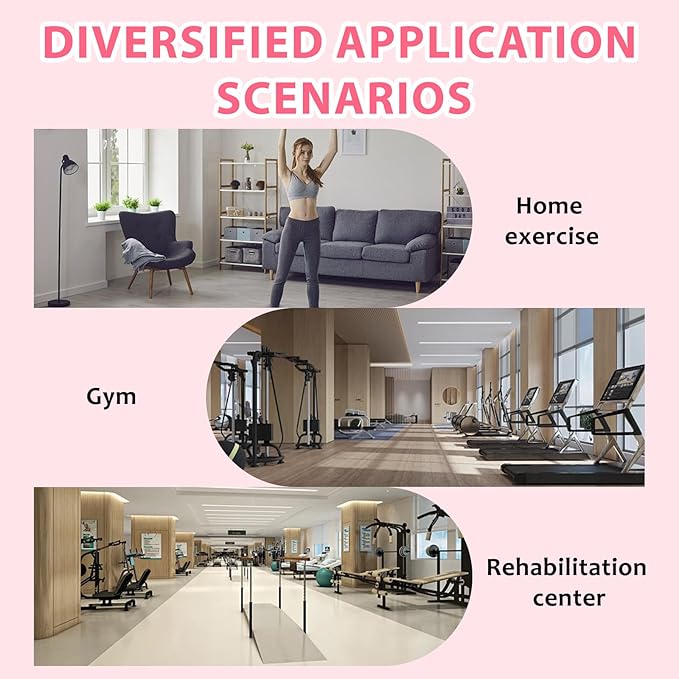 DIVERSIFIED APPLICATION SCENARIOS

Home exercise

Gym

Rehabilitation center